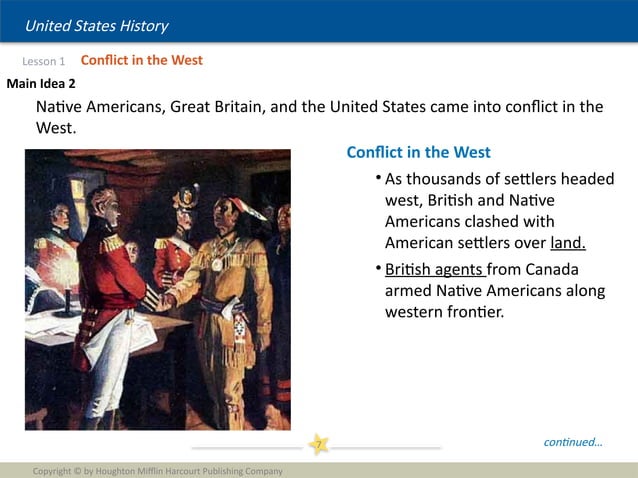 United States History

Lesson 1 Conflict in the West

Main Idea 2

Native Americans, Great Britain, and the United States came into conflict in the West.

Conflict in the West

• As thousands of settlers headed west, British and Native Americans clashed with American settlers over land.

• British agents from Canada armed Native Americans along western frontier.

7

continued...

Copyright © by Houghton Mifflin Harcourt Publishing Company